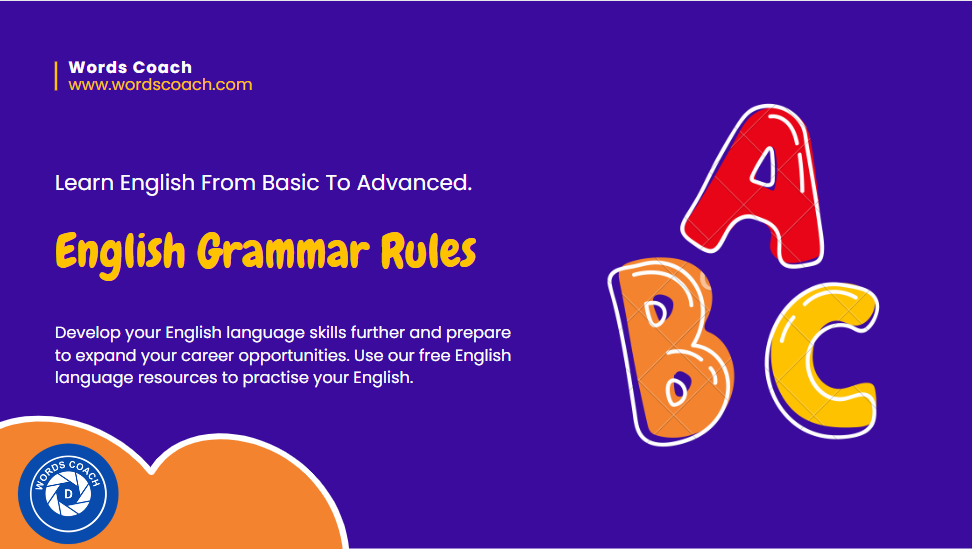 Words Coach
www.wordscoach.com

Learn English From Basic To Advanced.

English Grammar Rules

Develop your English language skills further and prepare to expand your career opportunities. Use our free English language resources to practise your English.

A B C

WORDS COACH
D